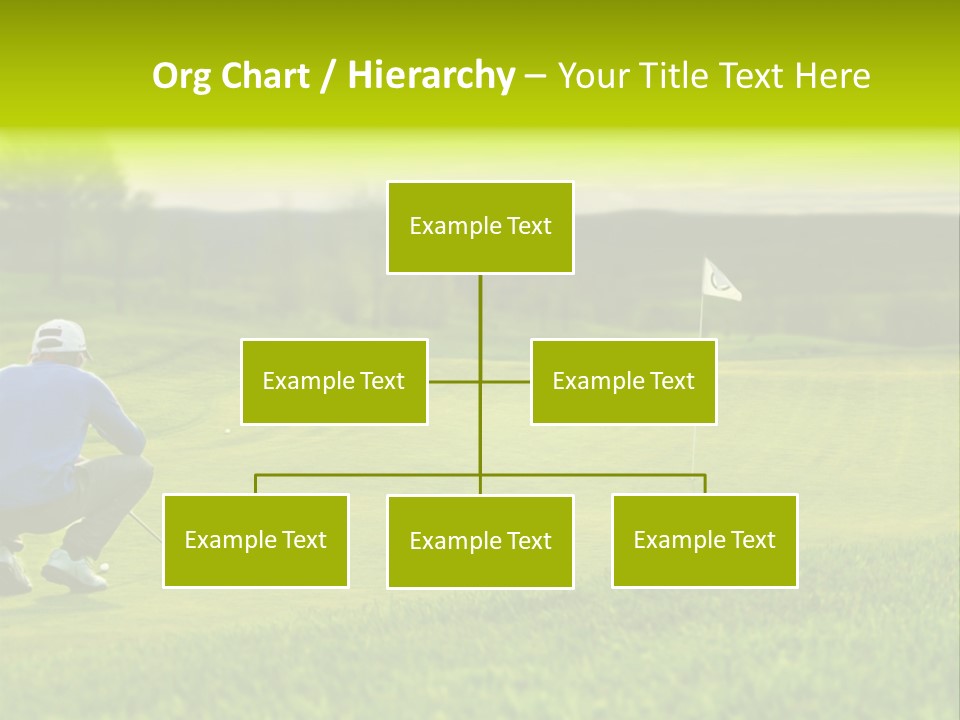 Org Chart / Hierarchy – Your Title Text Here

Example Text

Example Text

Example Text

Example Text

Example Text

Example Text